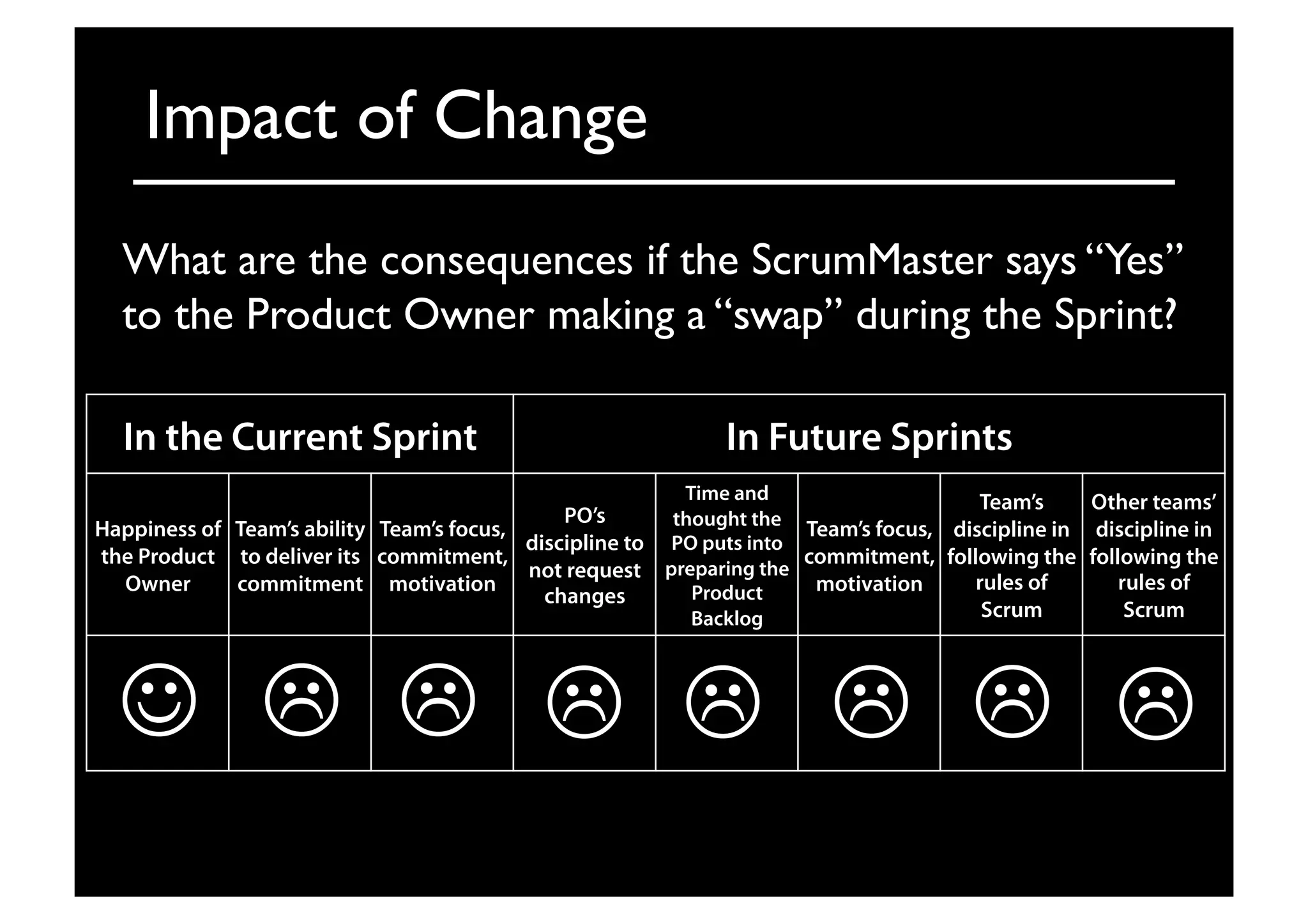 Impact of Change

What are the consequences if the ScrumMaster says “Yes” to the Product Owner making a “swap” during the Sprint?

| In the Current Sprint | | | In Future Sprints | | | | |
|---|---|---|---|---|---|---|---|
| Happiness of the Product Owner | Team’s ability to deliver its commitment | Team’s focus, commitment, motivation | PO’s discipline to not request changes | Time and thought the PO puts into preparing the Product Backlog | Team’s focus, commitment, motivation | Team’s discipline in following the rules of Scrum | Other teams’ discipline in following the rules of Scrum |
| ☺ | ☹ | ☹ | ☹ | ☹ | ☹ | ☹ | ☹ |